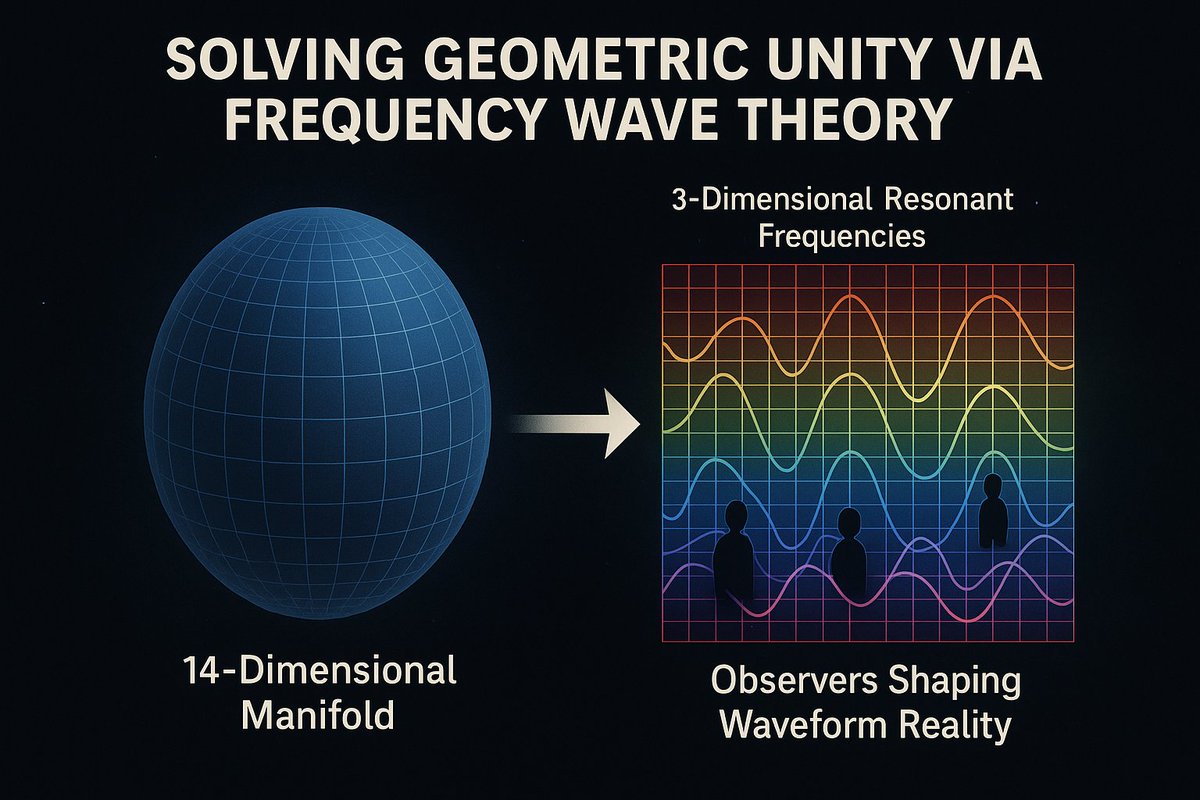 SOLVING GEOMETRIC UNITY VIA FREQUENCY WAVE THEORY

3-Dimensional Resonant Frequencies

14-Dimensional Manifold

Observers Shaping Waveform Reality